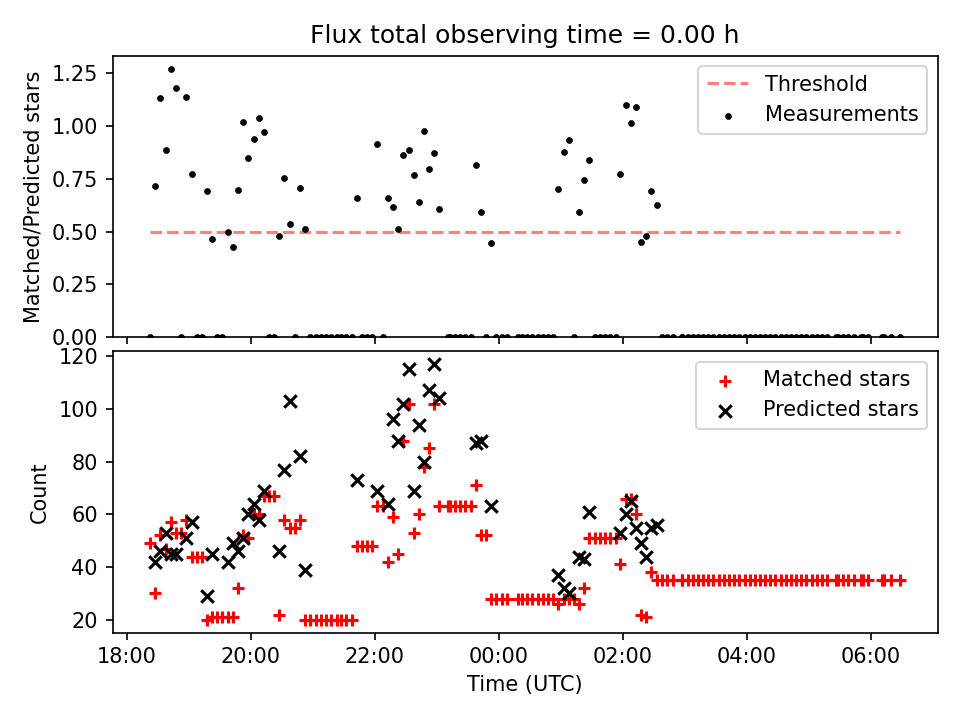 Flux total observing time = 0.00 h

Matched/Predicted stars

1.25
1.00
0.75
0.50
0.25
0.00

Threshold
Measurements

Count

120
100
80
60
40
20

Matched stars
Predicted stars

18:00
20:00
22:00
00:00
02:00
04:00
06:00

Time (UTC)